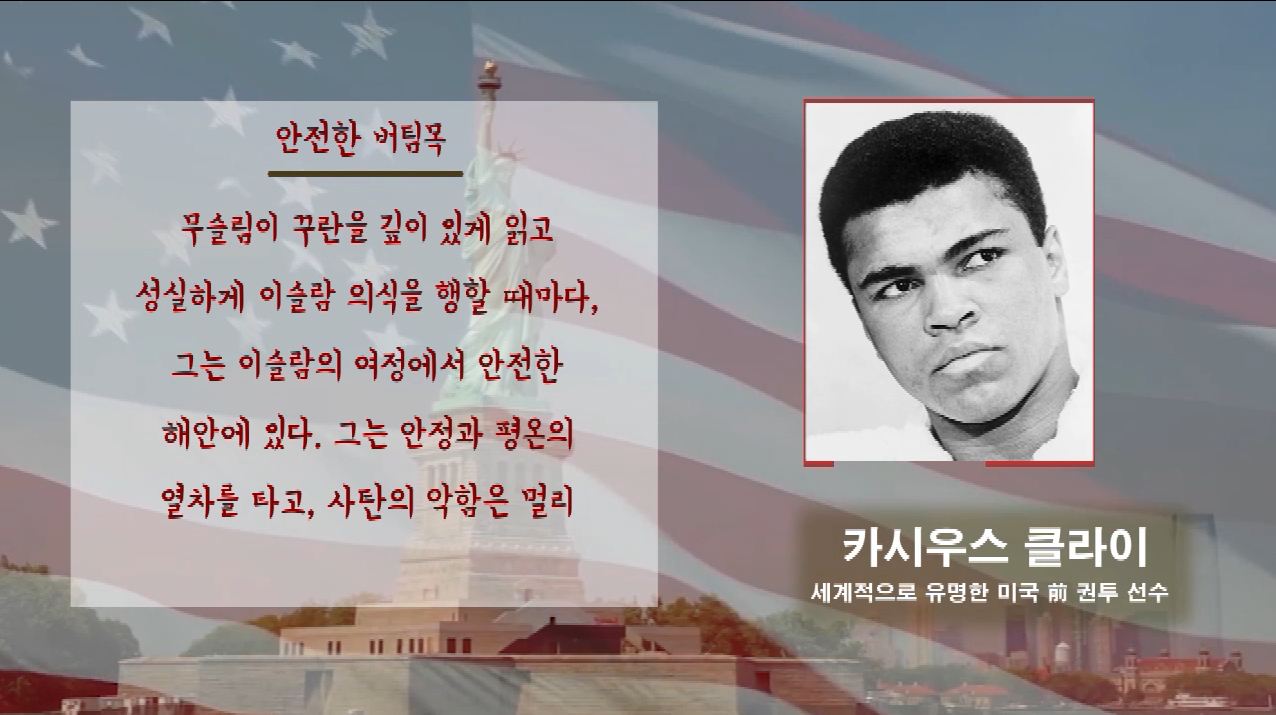 안전한 버팀목

무슬림이 꾸란을 깊이 있게 읽고 성실하게 이슬람 의식을 행할 때마다, 그는 이슬람의 여정에서 안전한 해안에 있다. 그는 안정과 평온의 열차를 타고, 사탄의 악함은 멀리

카시우스 클라이

세계적으로 유명한 미국 前 권투 선수